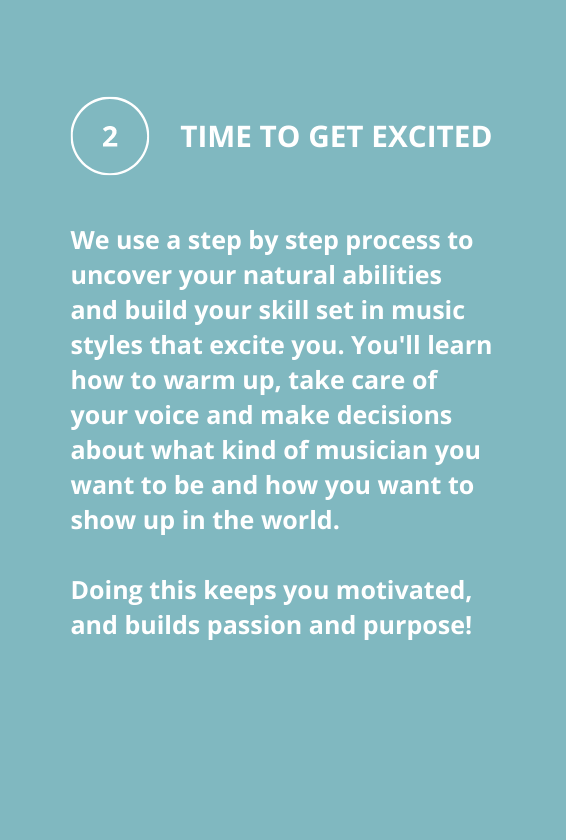 2

TIME TO GET EXCITED

We use a step by step process to uncover your natural abilities and build your skill set in music styles that excite you. You'll learn how to warm up, take care of your voice and make decisions about what kind of musician you want to be and how you want to show up in the world.

Doing this keeps you motivated, and builds passion and purpose!